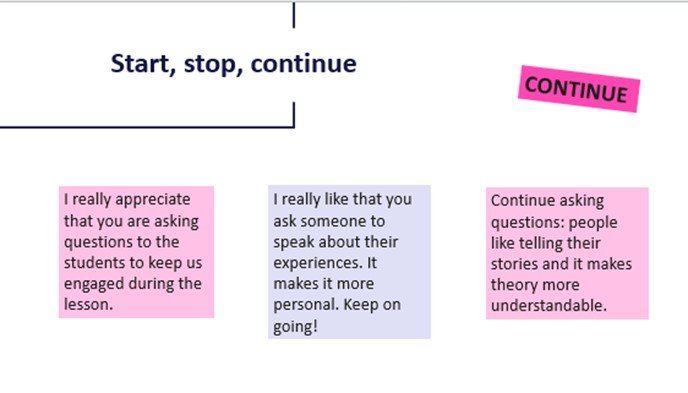 Start, stop, continue

CONTINUE

I really appreciate that you are asking questions to the students to keep us engaged during the lesson.

I really like that you ask someone to speak about their experiences. It makes it more personal. Keep on going!

Continue asking questions: people like telling their stories and it makes theory more understandable.